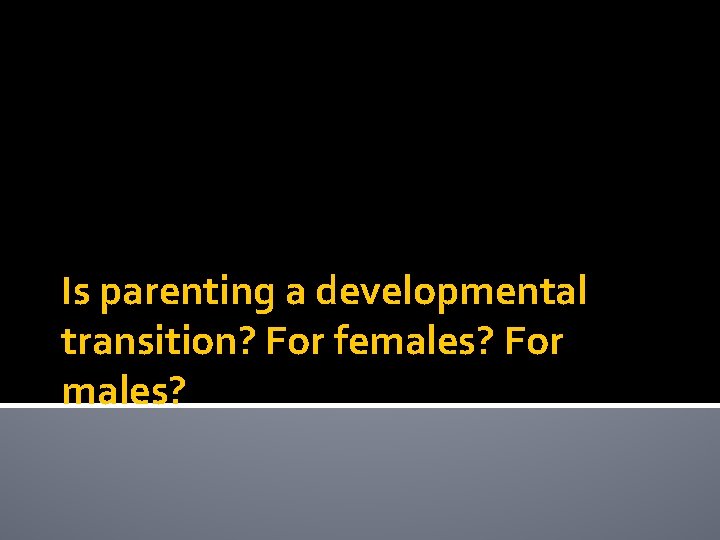 Is parenting a developmental transition? For females? For males?